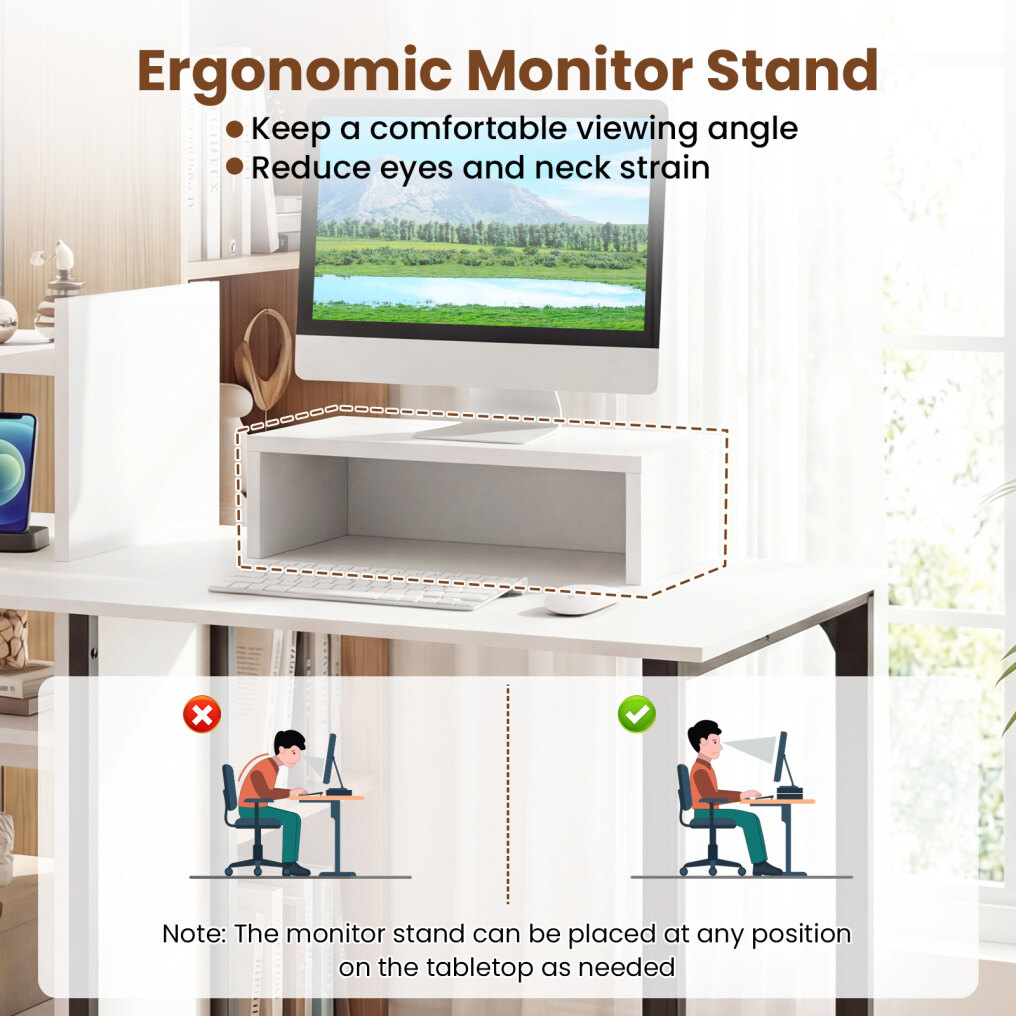 Ergonomic Monitor Stand

● Keep a comfortable viewing angle
● Reduce eyes and neck strain

Note: The monitor stand can be placed at any position on the tabletop as needed